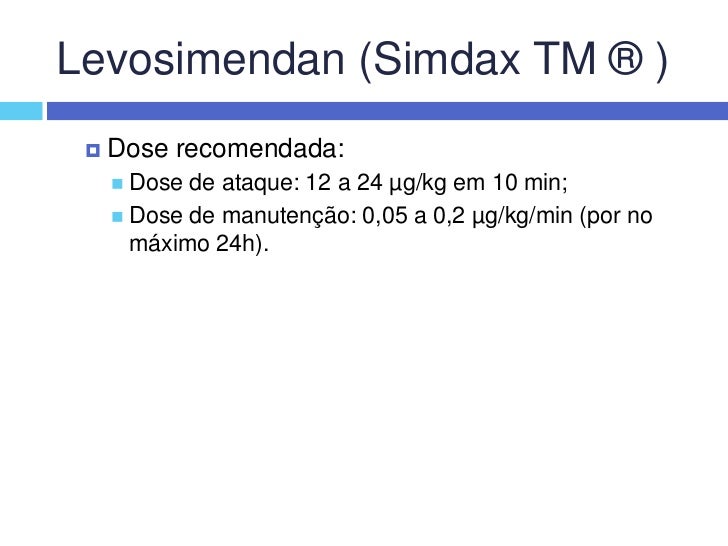 Levosimendan (Simdax TM ® )

Dose recomendada:

Dose de ataque: 12 a 24 µg/kg em 10 min;

Dose de manutenção: 0,05 a 0,2 µg/kg/min (por no máximo 24h).